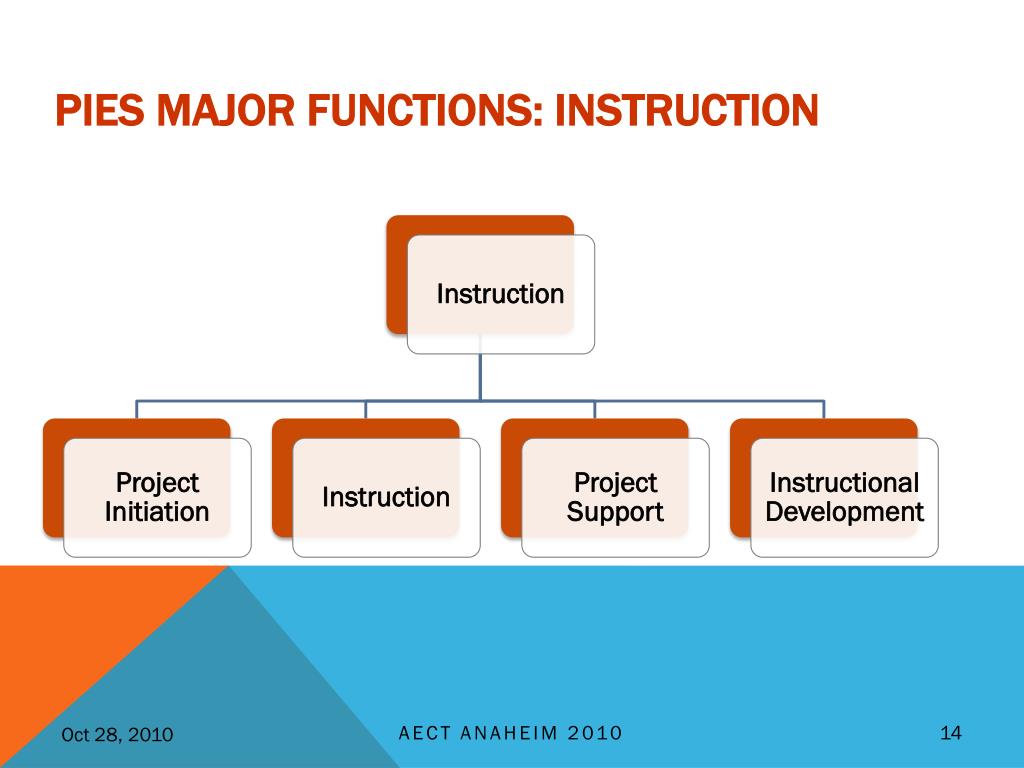 PIES MAJOR FUNCTIONS: INSTRUCTION

Instruction

Project Initiation

Instruction

Project Support

Instructional Development

Oct 28, 2010

AECT ANAHEIM 2010

14